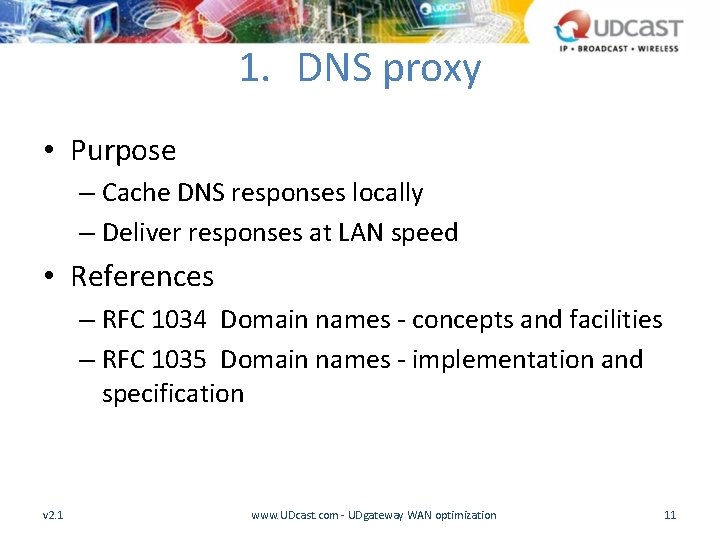 UDCAST

UDCAST
IP • BROADCAST • WIRELESS

1. DNS proxy

• Purpose
– Cache DNS responses locally
– Deliver responses at LAN speed

• References
– RFC 1034 Domain names - concepts and facilities
– RFC 1035 Domain names - implementation and specification

v2.1

www.UDcast.com - UDgateway WAN optimization

11